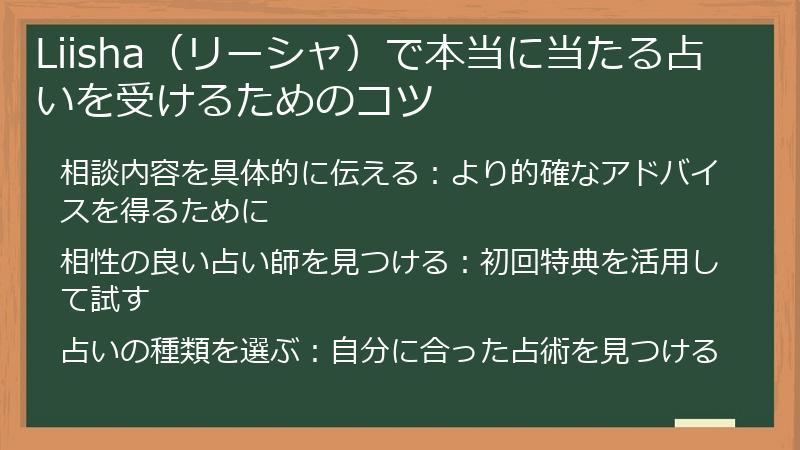 Liisha（リーシャ）で本当に当たる占いを受けるためのコツ

相談内容を具体的に伝える：より的確なアドバイスを得るために

相性の良い占い師を見つける：初回特典を活用して試す

占いの種類を選ぶ：自分に合った占術を見つける